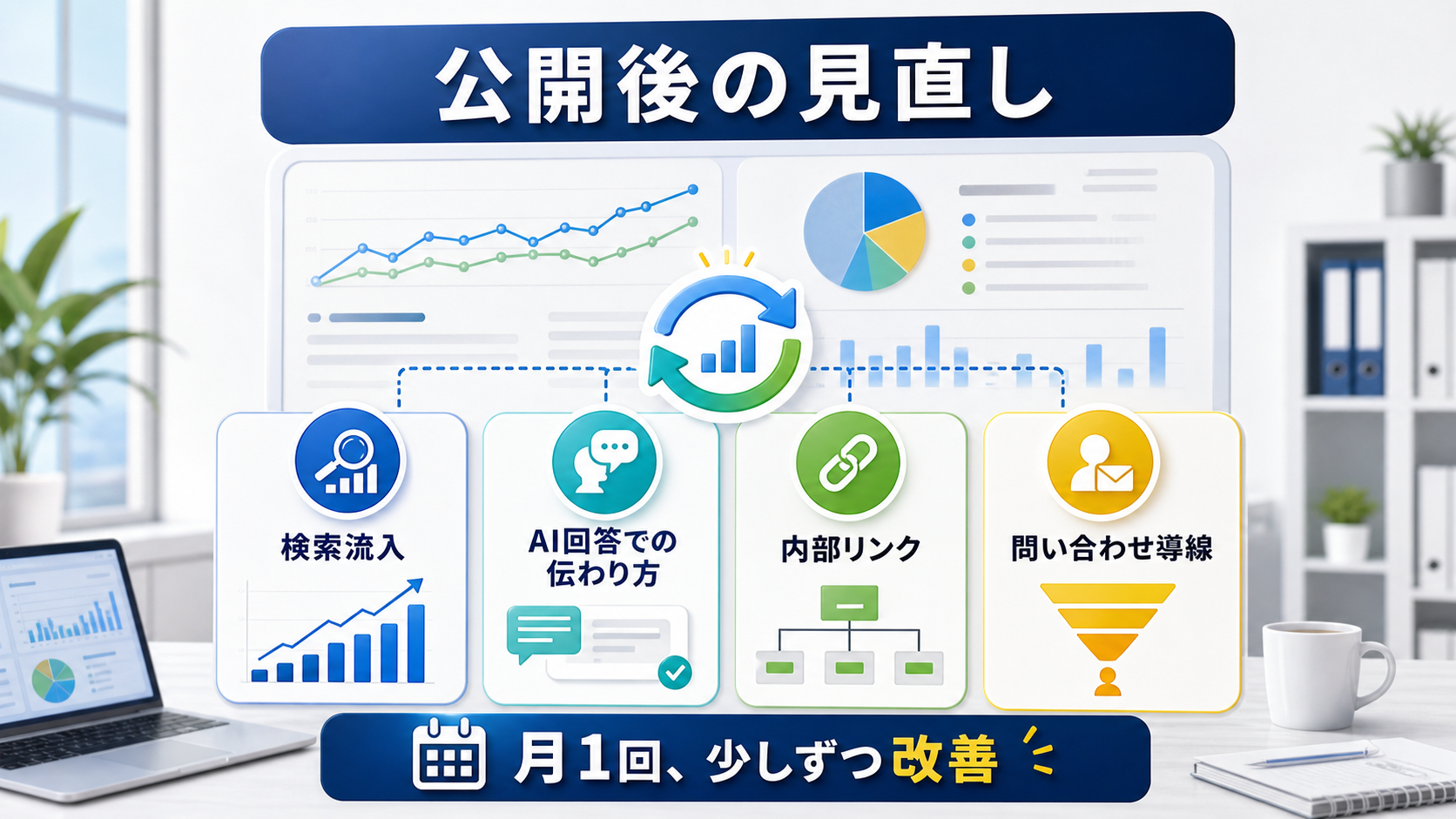 公開後の見直し

検索流入

AI回答での伝わり方

内部リンク

問い合わせ導線

月1回、少しずつ改善